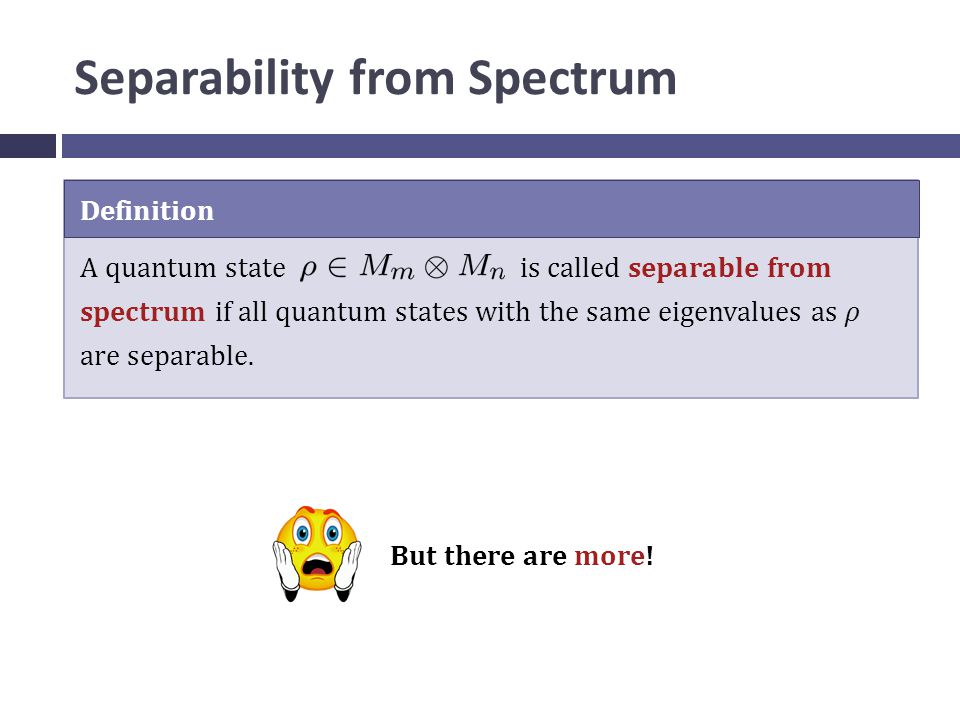 Separability from Spectrum

Definition

A quantum state $\rho \in M_m \otimes M_n$ is called separable from spectrum if all quantum states with the same eigenvalues as $\rho$ are separable.

But there are more!